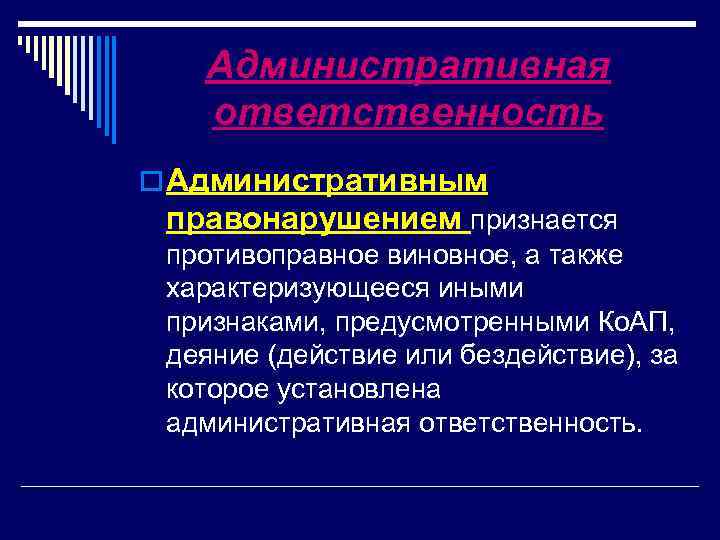 Административная ответственность

Административным правонарушением признается противоправное виновное, а также характеризующееся иными признаками, предусмотренными КоАП, деяние (действие или бездействие), за которое установлена административная ответственность.